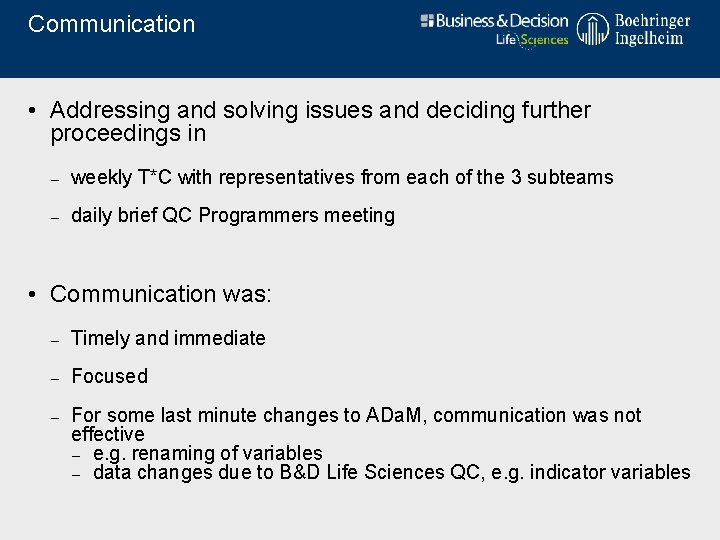 Communication

Business & Decision Life Sciences

Boehringer Ingelheim

• Addressing and solving issues and deciding further proceedings in

– weekly T*C with representatives from each of the 3 subteams

– daily brief QC Programmers meeting

• Communication was:

– Timely and immediate

– Focused

– For some last minute changes to ADaM, communication was not effective
– e.g. renaming of variables
– data changes due to B&D Life Sciences QC, e.g. indicator variables